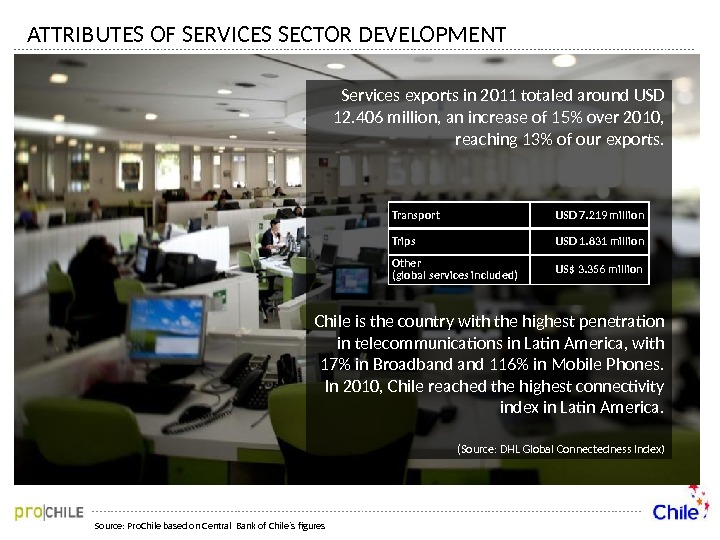 ATTRIBUTES OF SERVICES SECTOR DEVELOPMENT

Services exports in 2011 totaled around USD 12.406 million, an increase of 15% over 2010, reaching 13% of our exports.

| Transport | USD 7.219 million |
|---|---|
| Trips | USD 1.831 million |
| Other (global services included) | US$ 3.356 million |

Chile is the country with the highest penetration in telecommunications in Latin America, with 17% in Broadband and 116% in Mobile Phones. In 2010, Chile reached the highest connectivity index in Latin America.

(Source: DHL Global Connectedness Index)

pro|CHILE

Chile

Source: ProChile based on Central Bank of Chile's figures